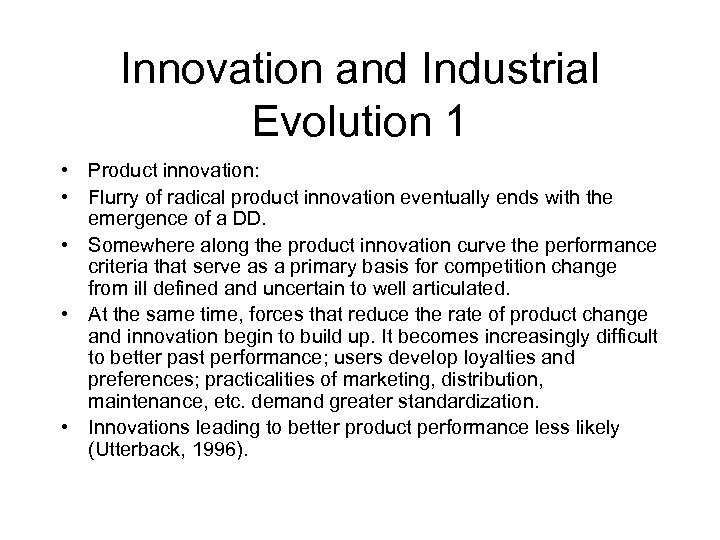 Innovation and Industrial Evolution 1

• Product innovation:
• Flurry of radical product innovation eventually ends with the emergence of a DD.
• Somewhere along the product innovation curve the performance criteria that serve as a primary basis for competition change from ill defined and uncertain to well articulated.
• At the same time, forces that reduce the rate of product change and innovation begin to build up. It becomes increasingly difficult to better past performance; users develop loyalties and preferences; practicalities of marketing, distribution, maintenance, etc. demand greater standardization.
• Innovations leading to better product performance less likely (Utterback, 1996).